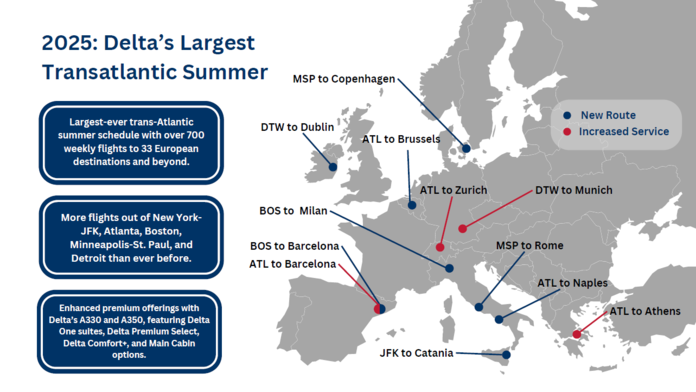 2025: Delta's Largest Transatlantic Summer

Largest-ever trans-Atlantic summer schedule with over 700 weekly flights to 33 European destinations and beyond.

More flights out of New York-JFK, Atlanta, Boston, Minneapolis-St. Paul, and Detroit than ever before.

Enhanced premium offerings with Delta's A330 and A350, featuring Delta One suites, Delta Premium Select, Delta Comfort+, and Main Cabin options.

New Route
Increased Service

MSP to Copenhagen
DTW to Dublin
ATL to Brussels
ATL to Zurich
DTW to Munich
BOS to Milan
BOS to Barcelona
ATL to Barcelona
MSP to Rome
ATL to Naples
ATL to Athens
JFK to Catania